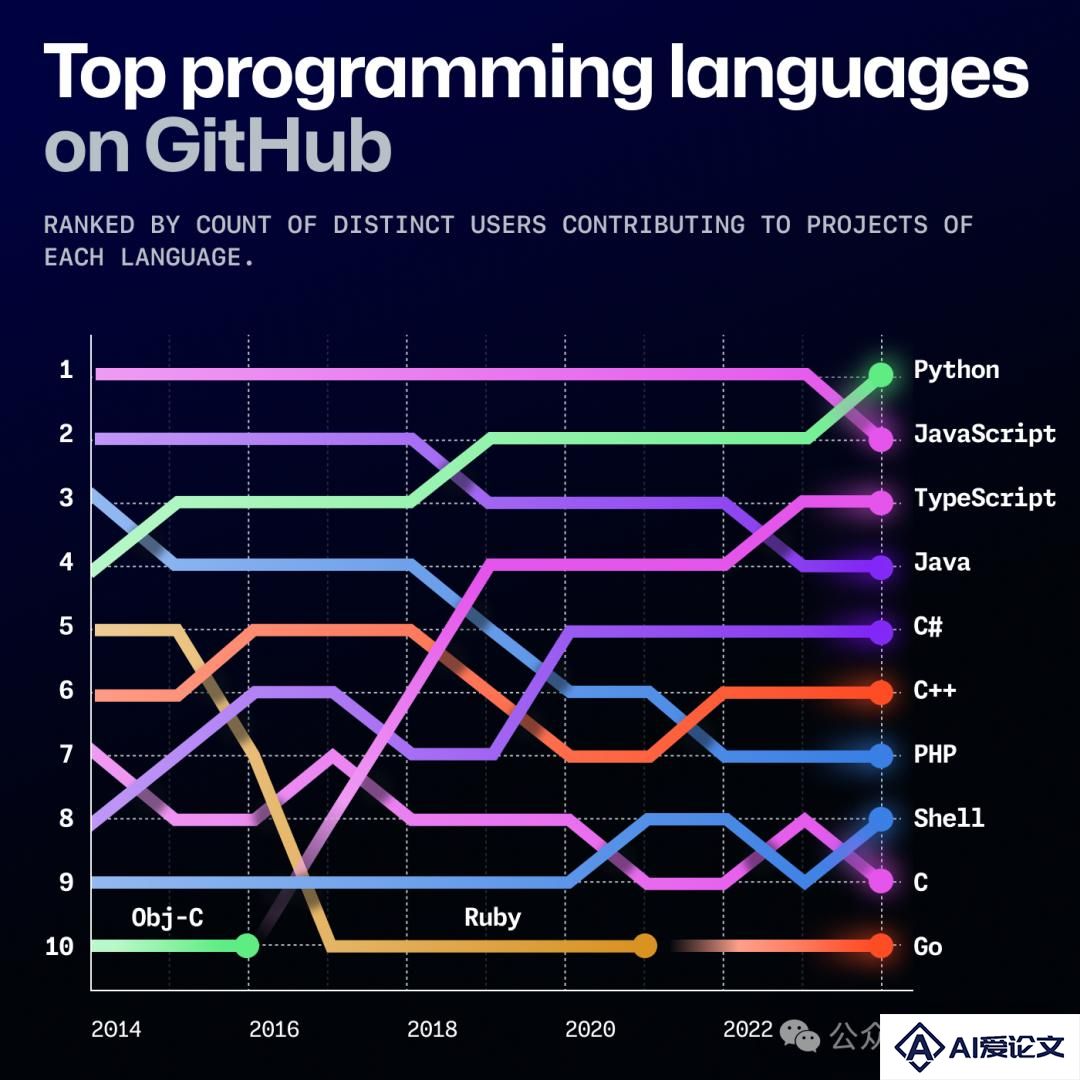 Top programming languages on GitHub

RANKED BY COUNT OF DISTINCT USERS CONTRIBUTING TO PROJECTS OF EACH LANGUAGE.

1
2
3
4
5
6
7
8
9
10

Python
JavaScript
TypeScript
Java
C#
C++
PHP
Shell
C
Go

Obj-C
Ruby

2014
2016
2018
2020
2022

公众
AI爱论文